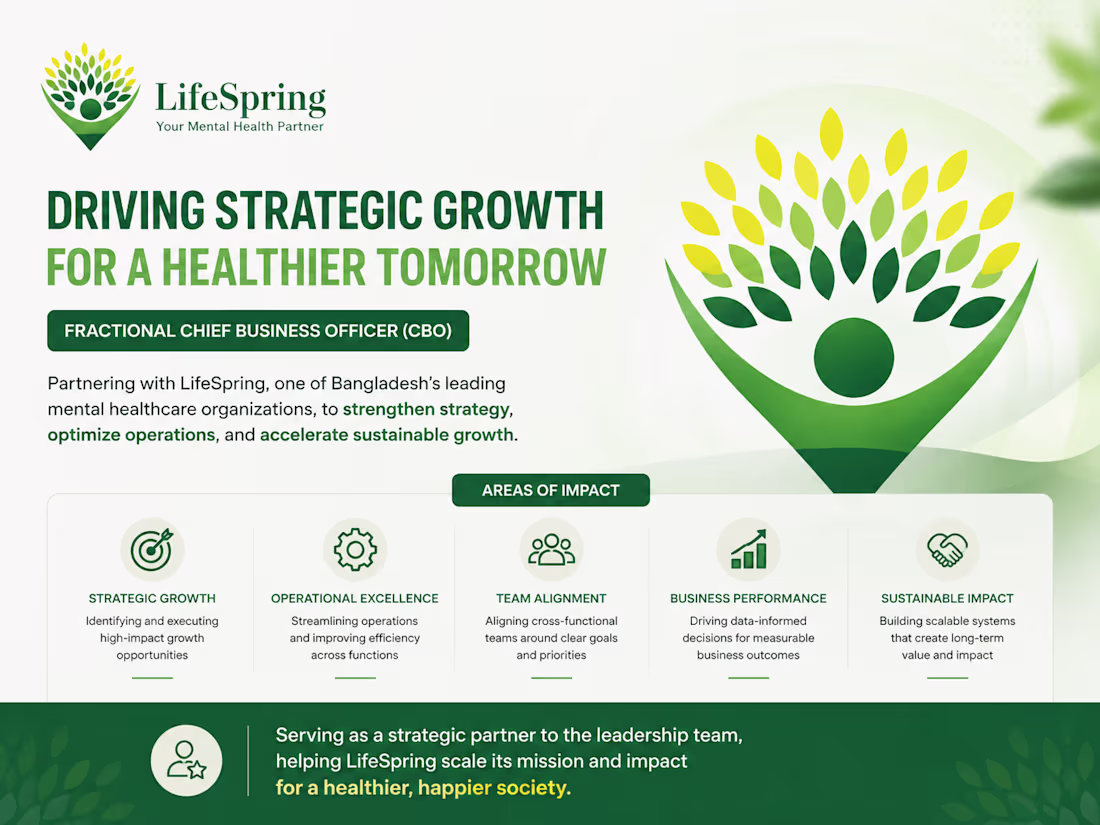 LifeSpring
Your Mental Health Partner

DRIVING STRATEGIC GROWTH
FOR A HEALTHIER TOMORROW

FRACTIONAL CHIEF BUSINESS OFFICER (CBO)

Partnering with LifeSpring, one of Bangladesh's leading mental healthcare organizations, to strengthen strategy, optimize operations, and accelerate sustainable growth.

AREAS OF IMPACT

STRATEGIC GROWTH
Identifying and executing high-impact growth opportunities

OPERATIONAL EXCELLENCE
Streamlining operations and improving efficiency across functions

TEAM ALIGNMENT
Aligning cross-functional teams around clear goals and priorities

BUSINESS PERFORMANCE
Driving data-informed decisions for measurable business outcomes

SUSTAINABLE IMPACT
Building scalable systems that create long-term value and impact

Serving as a strategic partner to the leadership team, helping LifeSpring scale its mission and impact for a healthier, happier society.